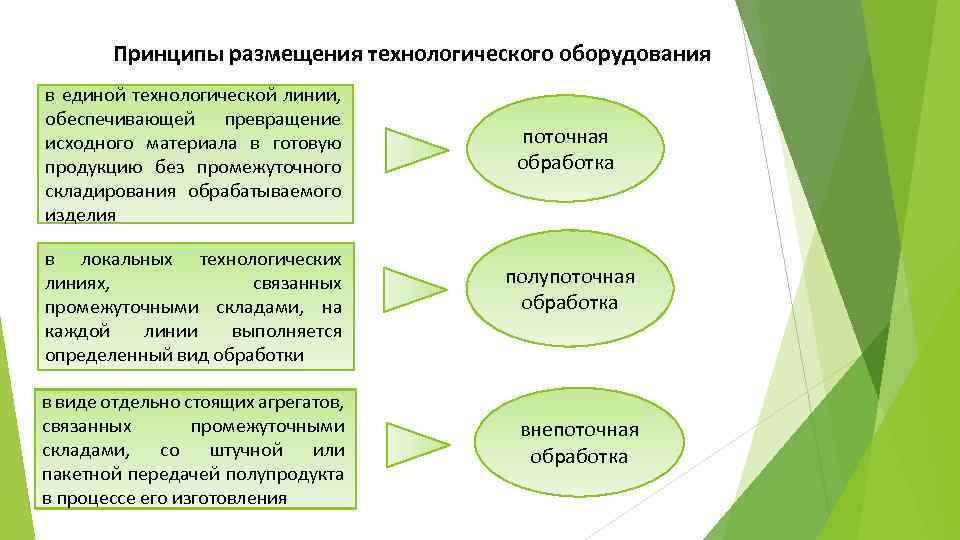 Принципы размещения технологического оборудования

в единой технологической линии, обеспечивающей превращение исходного материала в готовую продукцию без промежуточного складирования обрабатываемого изделия

поточная обработка

в локальных технологических линиях, связанных промежуточными складами, на каждой линии выполняется определенный вид обработки

полупоточная обработка

в виде отдельно стоящих агрегатов, связанных промежуточными складами, со штучной или пакетной передачей полупродукта в процессе его изготовления

внепоточная обработка